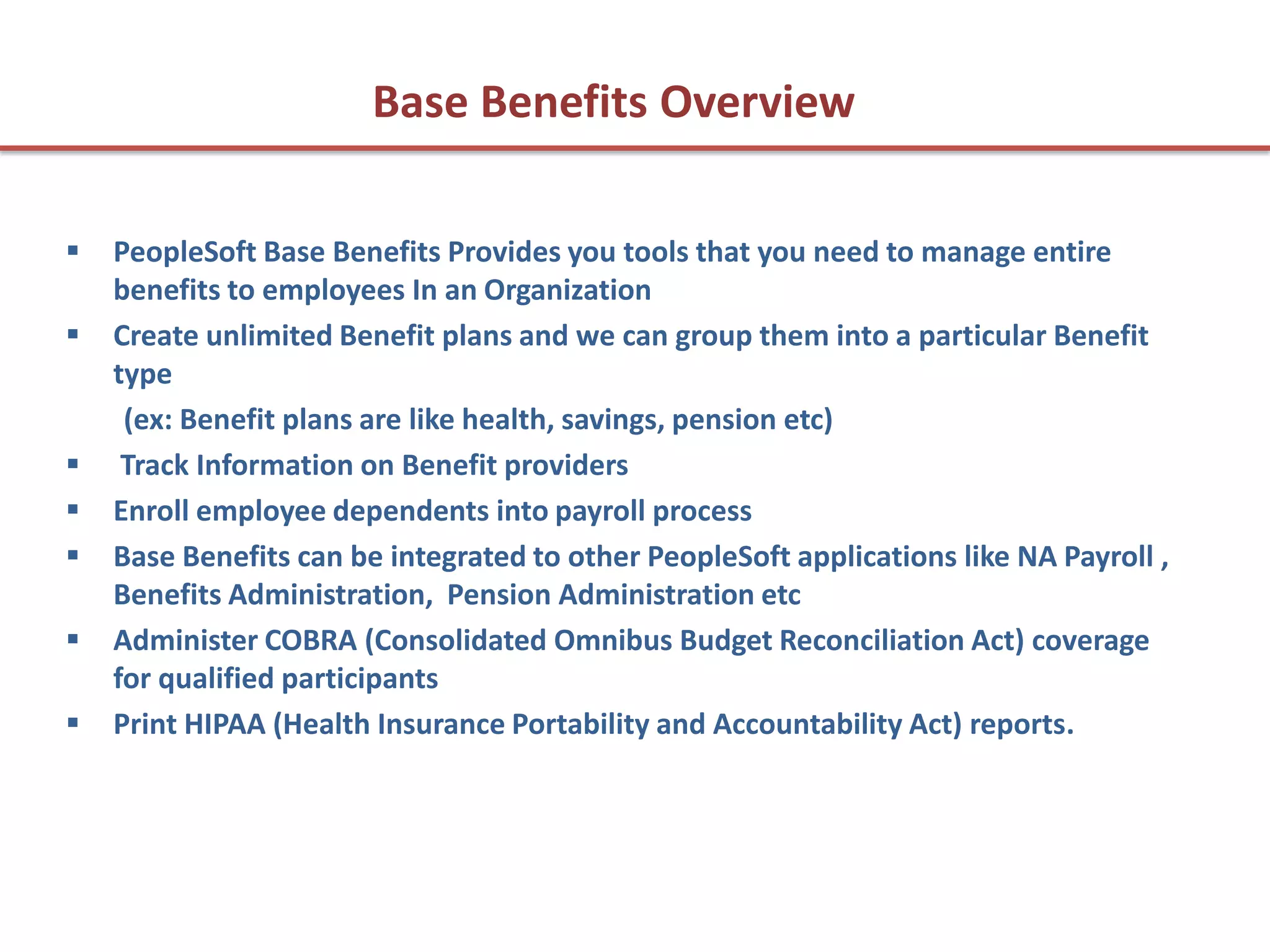 Base Benefits Overview

▪ PeopleSoft Base Benefits Provides you tools that you need to manage entire benefits to employees In an Organization
▪ Create unlimited Benefit plans and we can group them into a particular Benefit type
(ex: Benefit plans are like health, savings, pension etc)
▪ Track Information on Benefit providers
▪ Enroll employee dependents into payroll process
▪ Base Benefits can be integrated to other PeopleSoft applications like NA Payroll , Benefits Administration, Pension Administration etc
▪ Administer COBRA (Consolidated Omnibus Budget Reconciliation Act) coverage for qualified participants
▪ Print HIPAA (Health Insurance Portability and Accountability Act) reports.